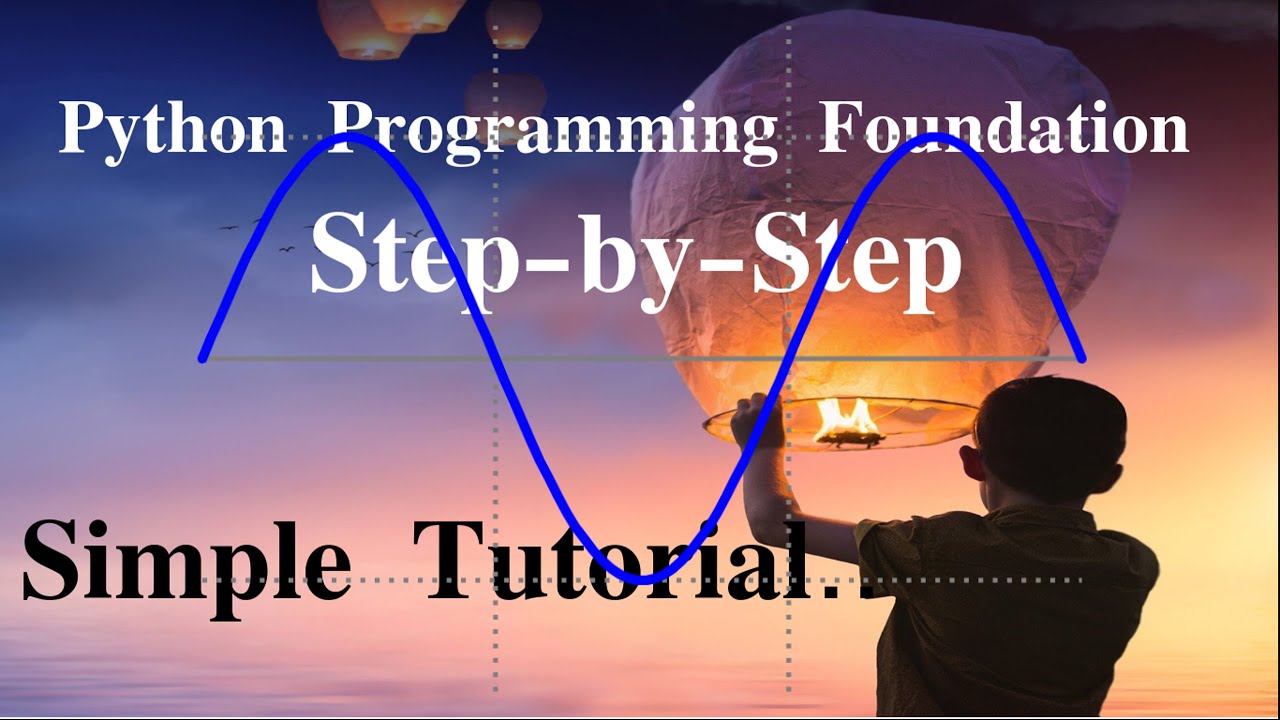 Python Programming Foundation

Step-by-Step

Simple Tutorial..